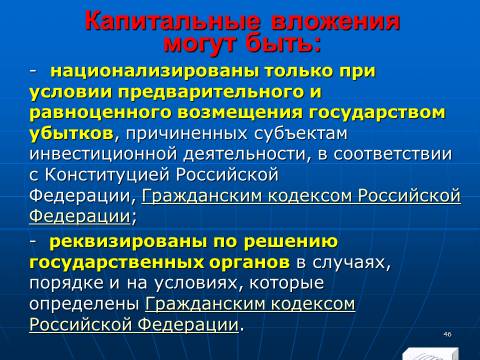 Капитальные вложения могут быть:

- национализированы только при условии предварительного и равноценного возмещения государством убытков, причиненных субъектам инвестиционной деятельности, в соответствии с Конституцией Российской Федерации, Гражданским кодексом Российской Федерации;

- реквизированы по решению государственных органов в случаях, порядке и на условиях, которые определены Гражданским кодексом Российской Федерации.

46